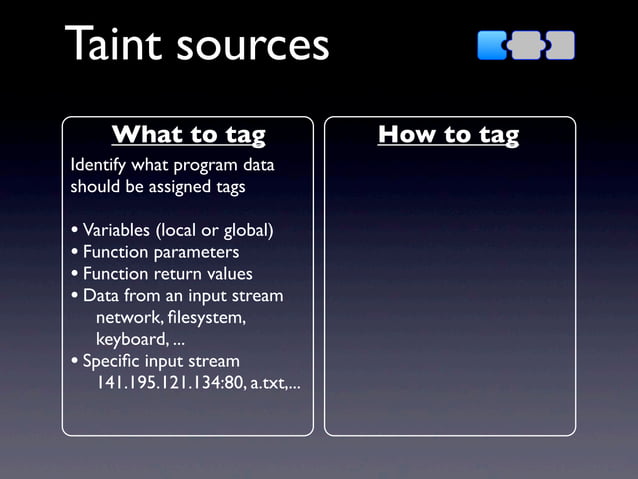 Taint sources

What to tag

Identify what program data should be assigned tags

• Variables (local or global)
• Function parameters
• Function return values
• Data from an input stream
network, filesystem, keyboard, ...
• Specific input stream
141.195.121.134:80, a.txt,...

How to tag